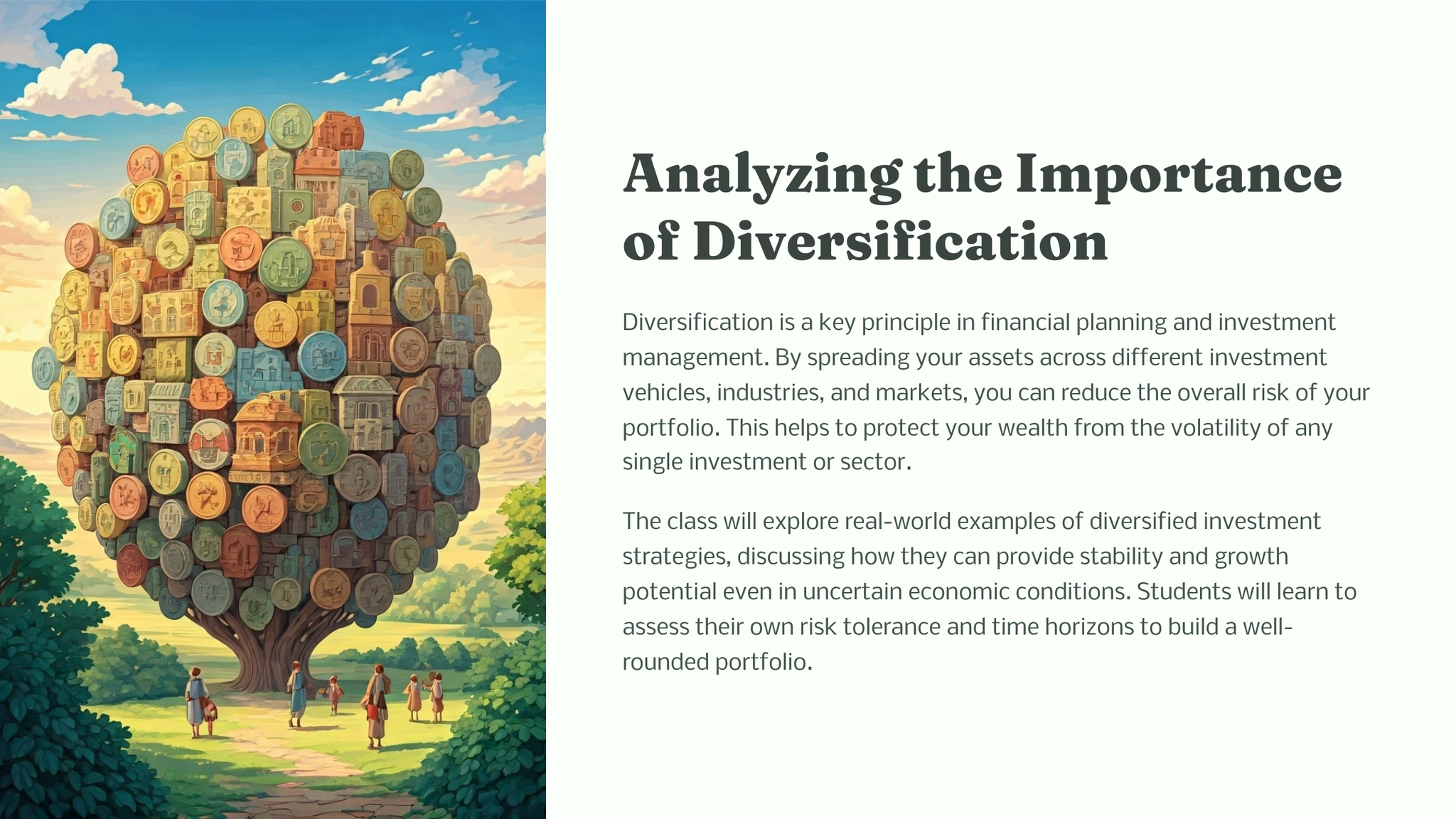 Analyzing the Importance of Diversification

Diversification is a key principle in financial planning and investment management. By spreading your assets across different investment vehicles, industries, and markets, you can reduce the overall risk of your portfolio. This helps to protect your wealth from the volatility of any single investment or sector.

The class will explore real-world examples of diversified investment strategies, discussing how they can provide stability and growth potential even in uncertain economic conditions. Students will learn to assess their own risk tolerance and time horizons to build a well-rounded portfolio.